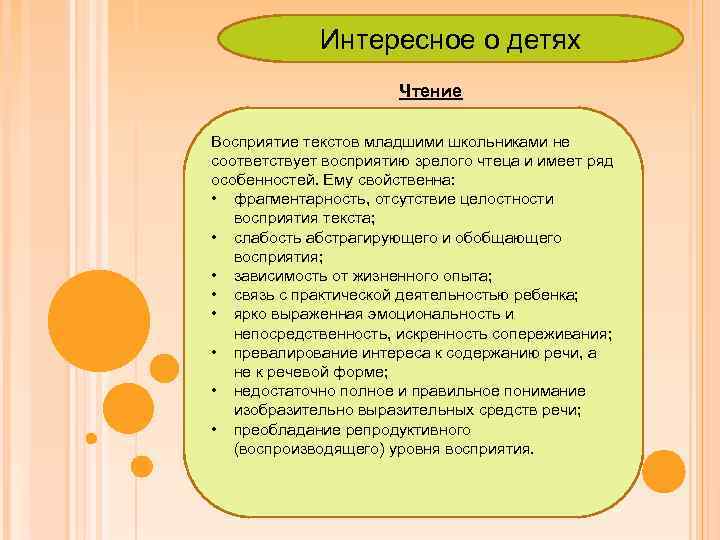 Интересное о детях

Чтение

Восприятие текстов младшими школьниками не соответствует восприятию зрелого чтеца и имеет ряд особенностей. Ему свойственна:
• фрагментарность, отсутствие целостности восприятия текста;
• слабость абстрагирующего и обобщающего восприятия;
• зависимость от жизненного опыта;
• связь с практической деятельностью ребенка;
• ярко выраженная эмоциональность и непосредственность, искренность сопереживания;
• превалирование интереса к содержанию речи, а не к речевой форме;
• недостаточно полное и правильное понимание изобразительно выразительных средств речи;
• преобладание репродуктивного (воспроизводящего) уровня восприятия.